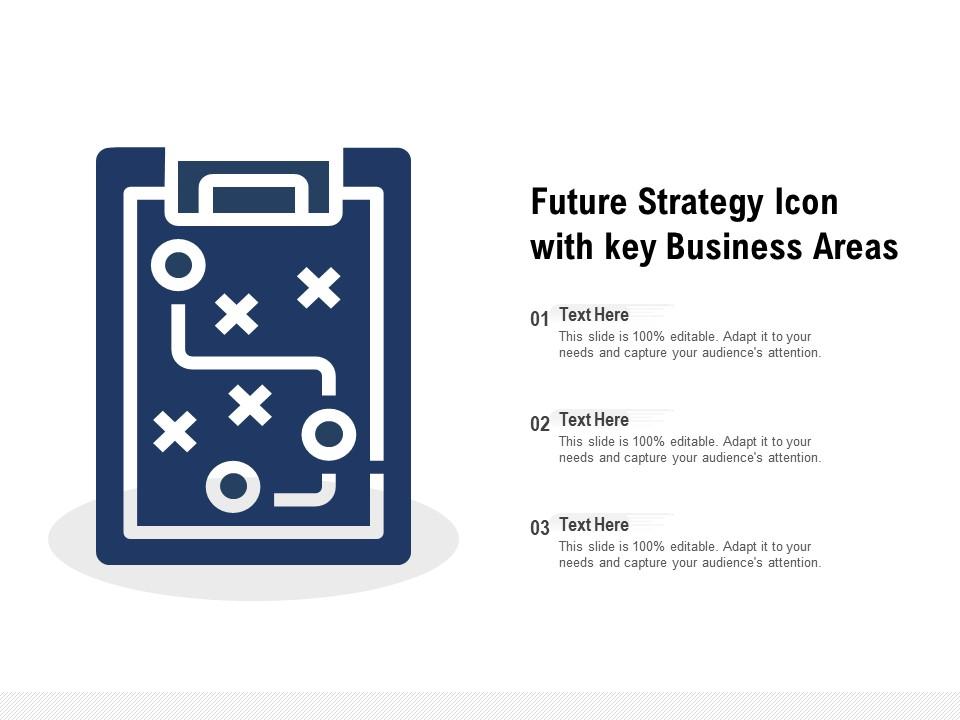 Future Strategy Icon with key Business Areas

01 Text Here
This slide is 100% editable. Adapt it to your needs and capture your audience's attention.

02 Text Here
This slide is 100% editable. Adapt it to your needs and capture your audience's attention.

03 Text Here
This slide is 100% editable. Adapt it to your needs and capture your audience's attention.